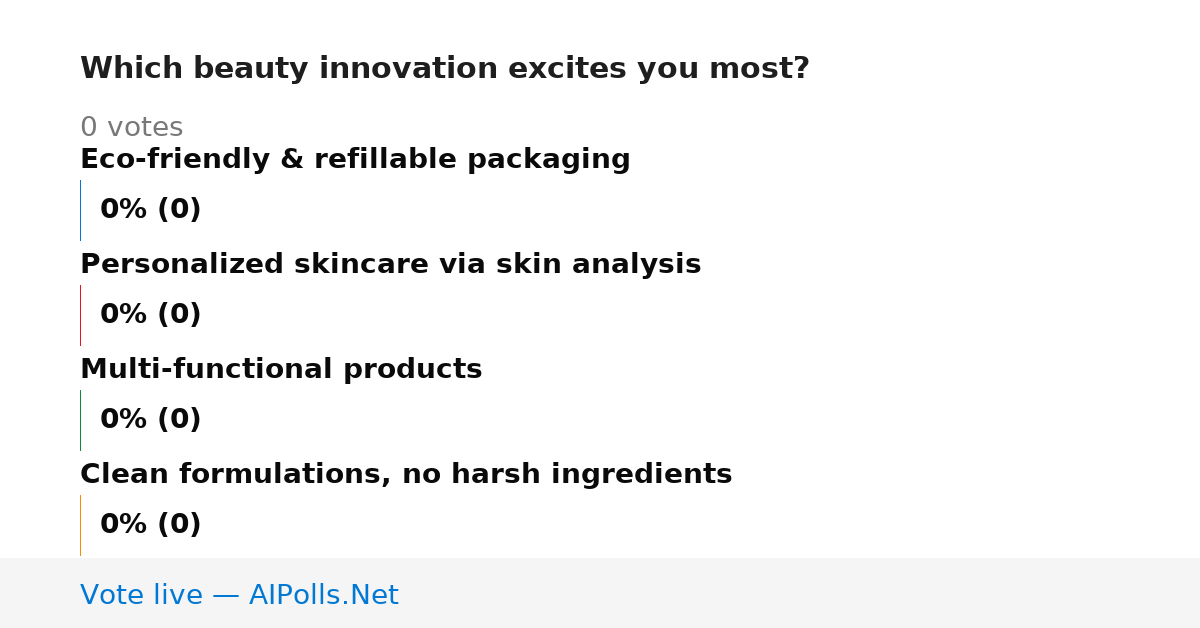 Which beauty innovation excites you most?

0 votes

Eco-friendly & refillable packaging

0% (0)

Personalized skincare via skin analysis

0% (0)

Multi-functional products

0% (0)

Clean formulations, no harsh ingredients

0% (0)

Vote live — AIPolls.Net